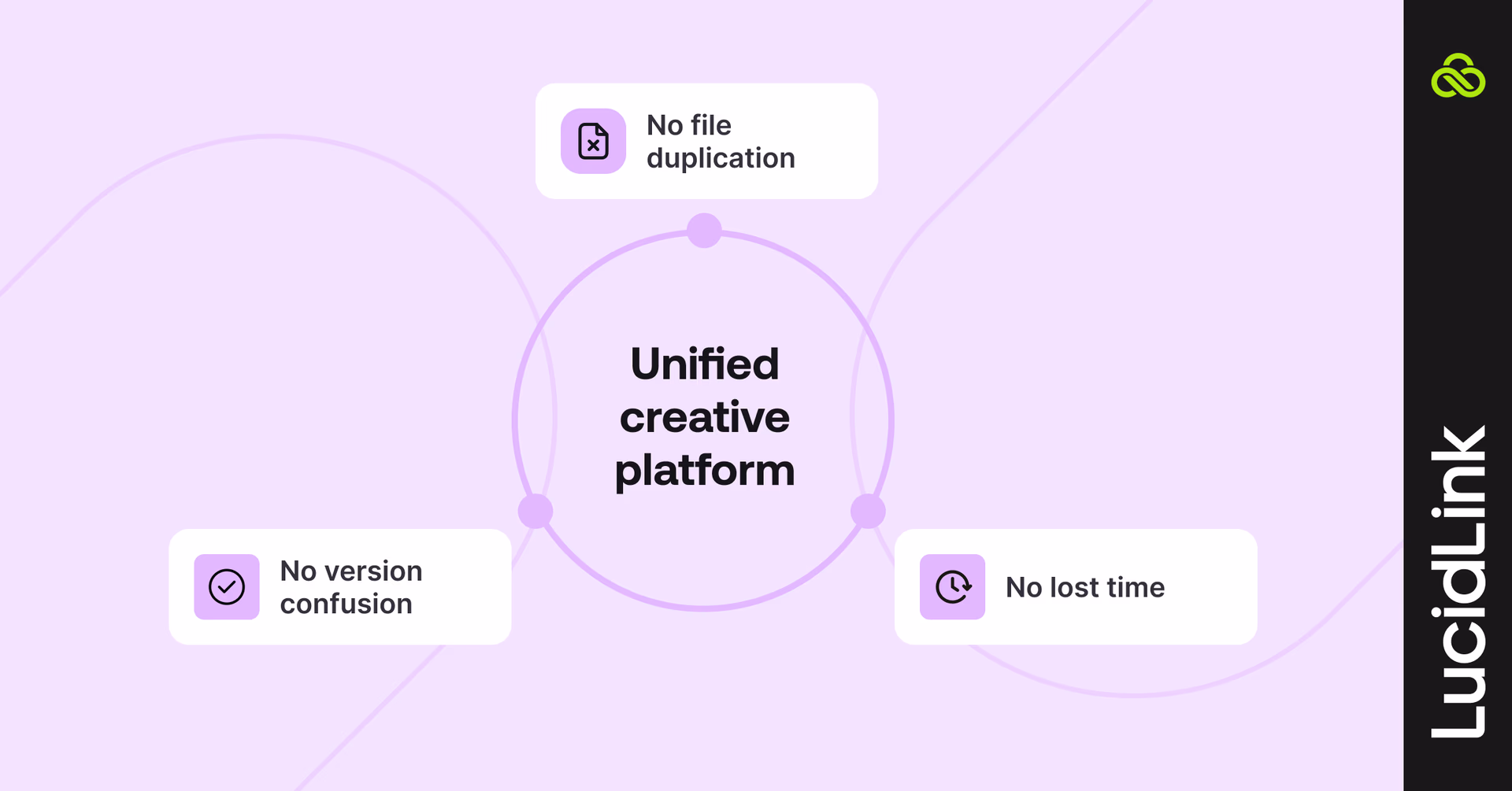 No file duplication

Unified creative platform

No version confusion

No lost time

LucidLink